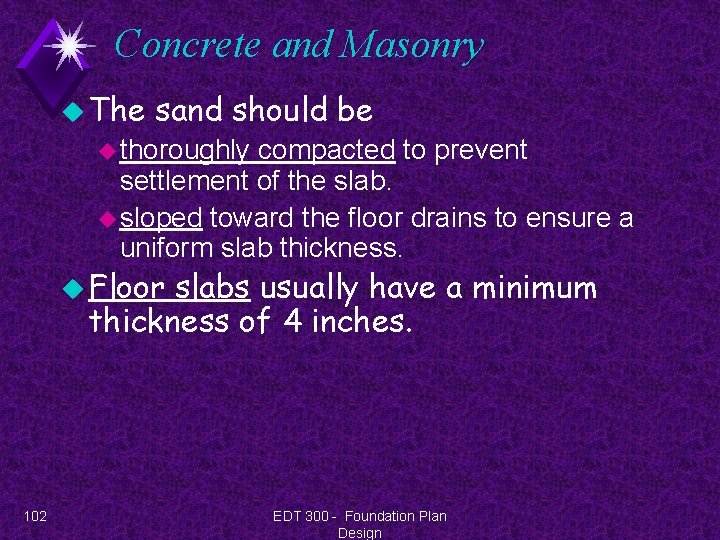 Concrete and Masonry

The sand should be

thoroughly compacted to prevent settlement of the slab.

sloped toward the floor drains to ensure a uniform slab thickness.

Floor slabs usually have a minimum thickness of 4 inches.

102

EDT 300 - Foundation Plan Design